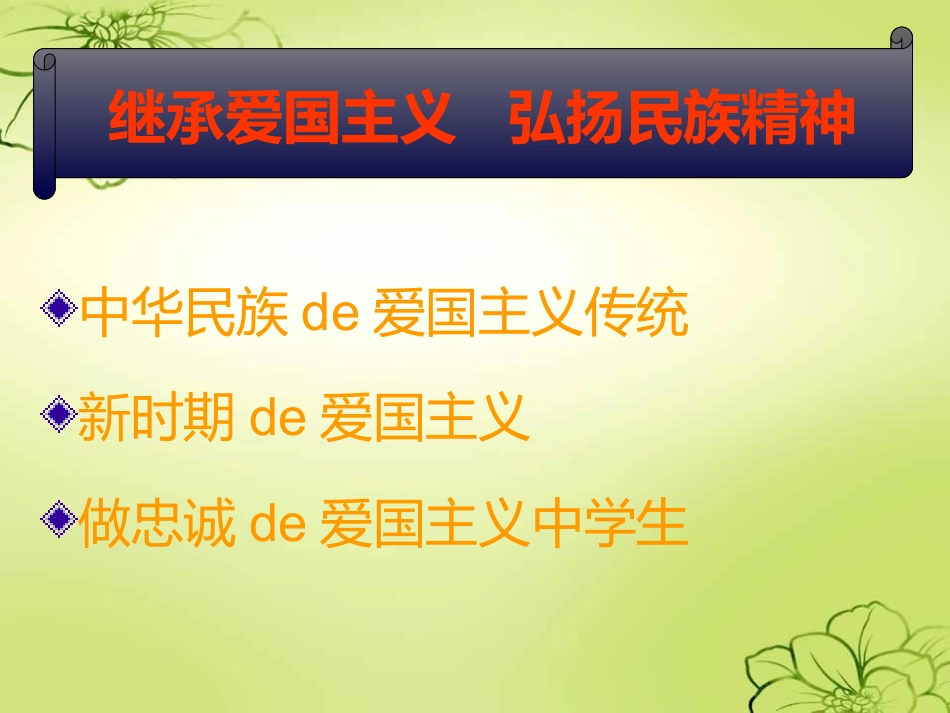 继承爱国主义　弘扬民族精神

中华民族 de 爱国主义传统

新时期 de 爱国主义

做忠诚 de 爱国主义中学生